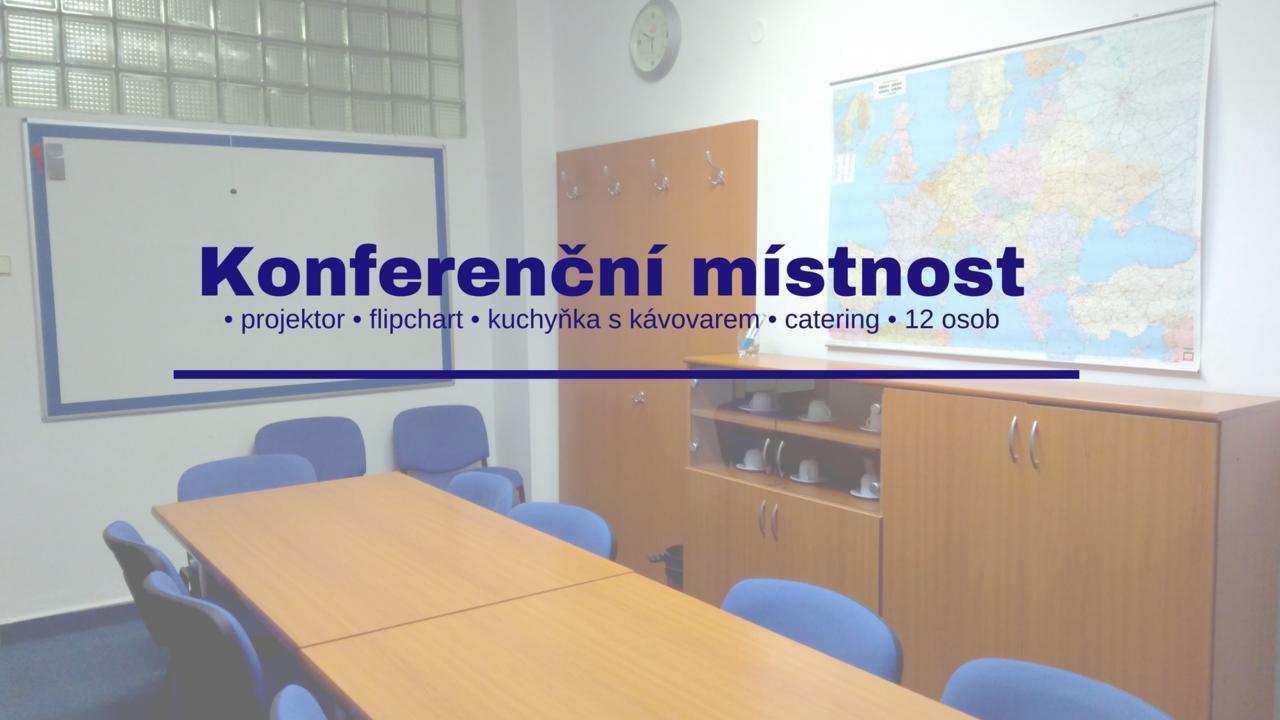 Konferenční místnost

• projektor • flipchart • kuchyňka s kávovarem • catering • 12 osob